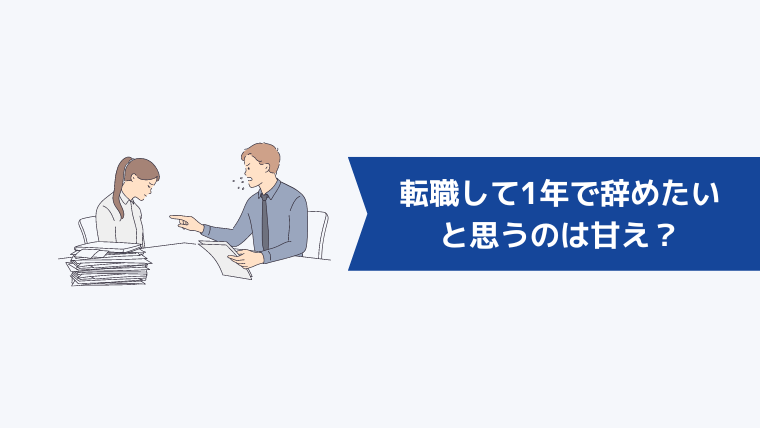 転職して1年で辞めたいと思うのは甘え？